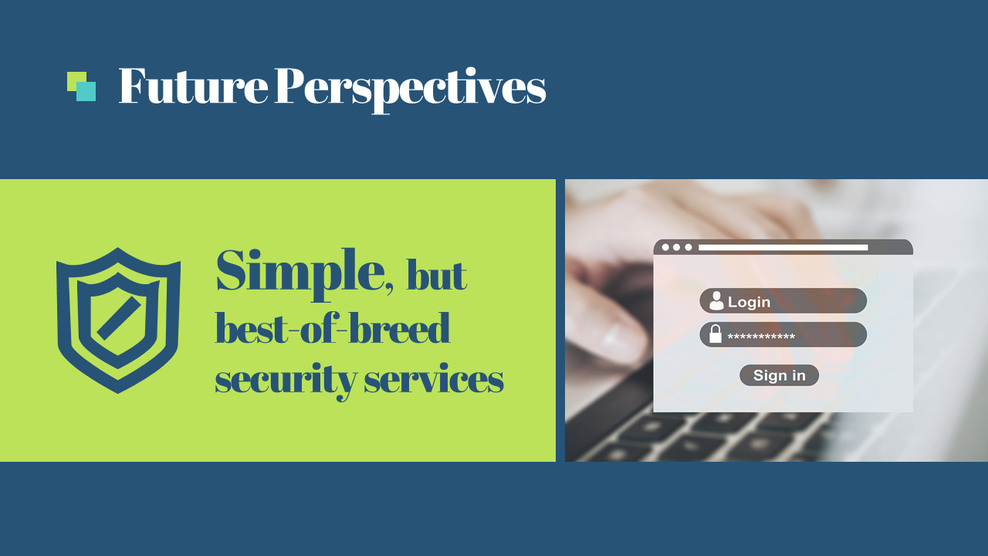 Future Perspectives

Simple, but best-of-breed security services

Login
***********
Sign in